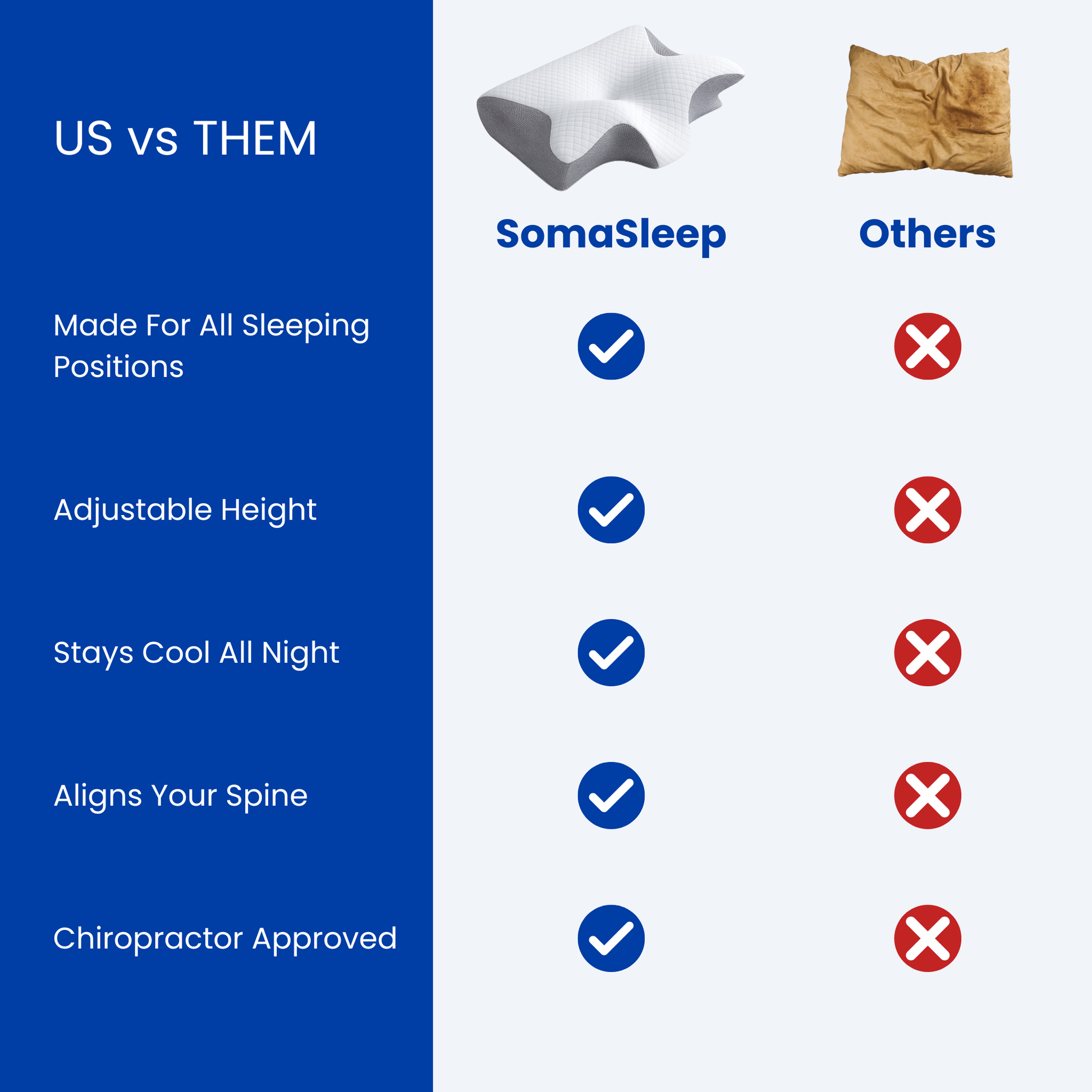 | US vs THEM | SomaSleep | Others |
|---|---|---|
| Made For All Sleeping Positions | ✓ | ✗ |
| Adjustable Height | ✓ | ✗ |
| Stays Cool All Night | ✓ | ✗ |
| Aligns Your Spine | ✓ | ✗ |
| Chiropractor Approved | ✓ | ✗ |